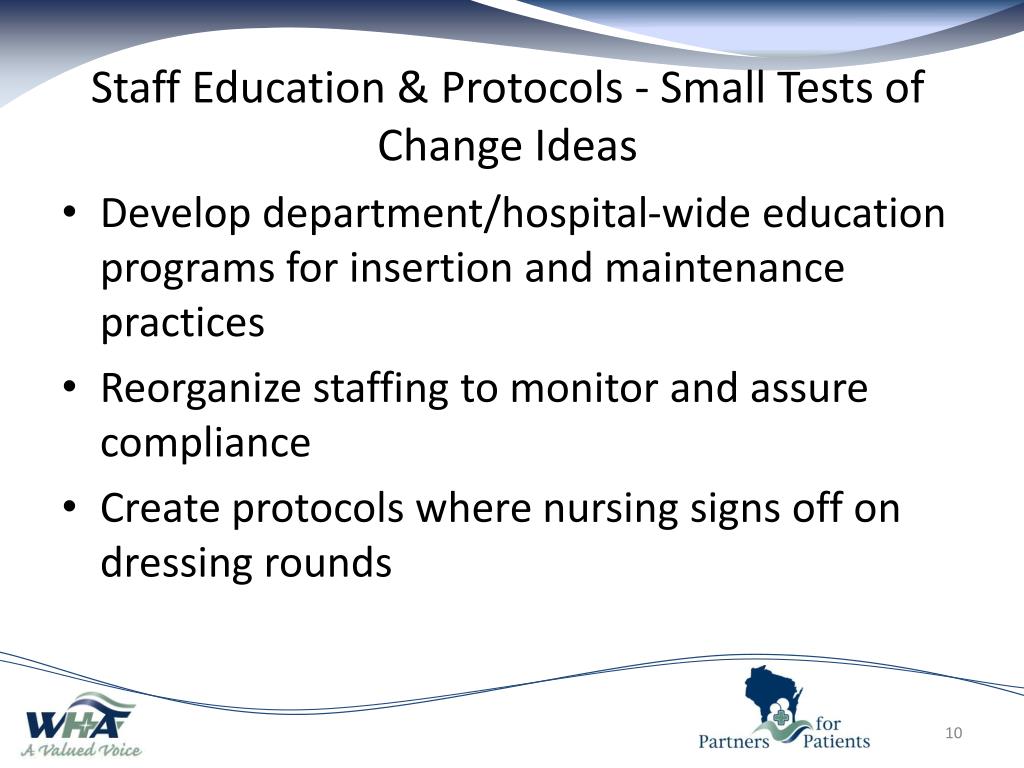 Staff Education & Protocols - Small Tests of Change Ideas

• Develop department/hospital-wide education programs for insertion and maintenance practices
• Reorganize staffing to monitor and assure compliance
• Create protocols where nursing signs off on dressing rounds

WHA
A Valued Voice

Partners for Patients

10